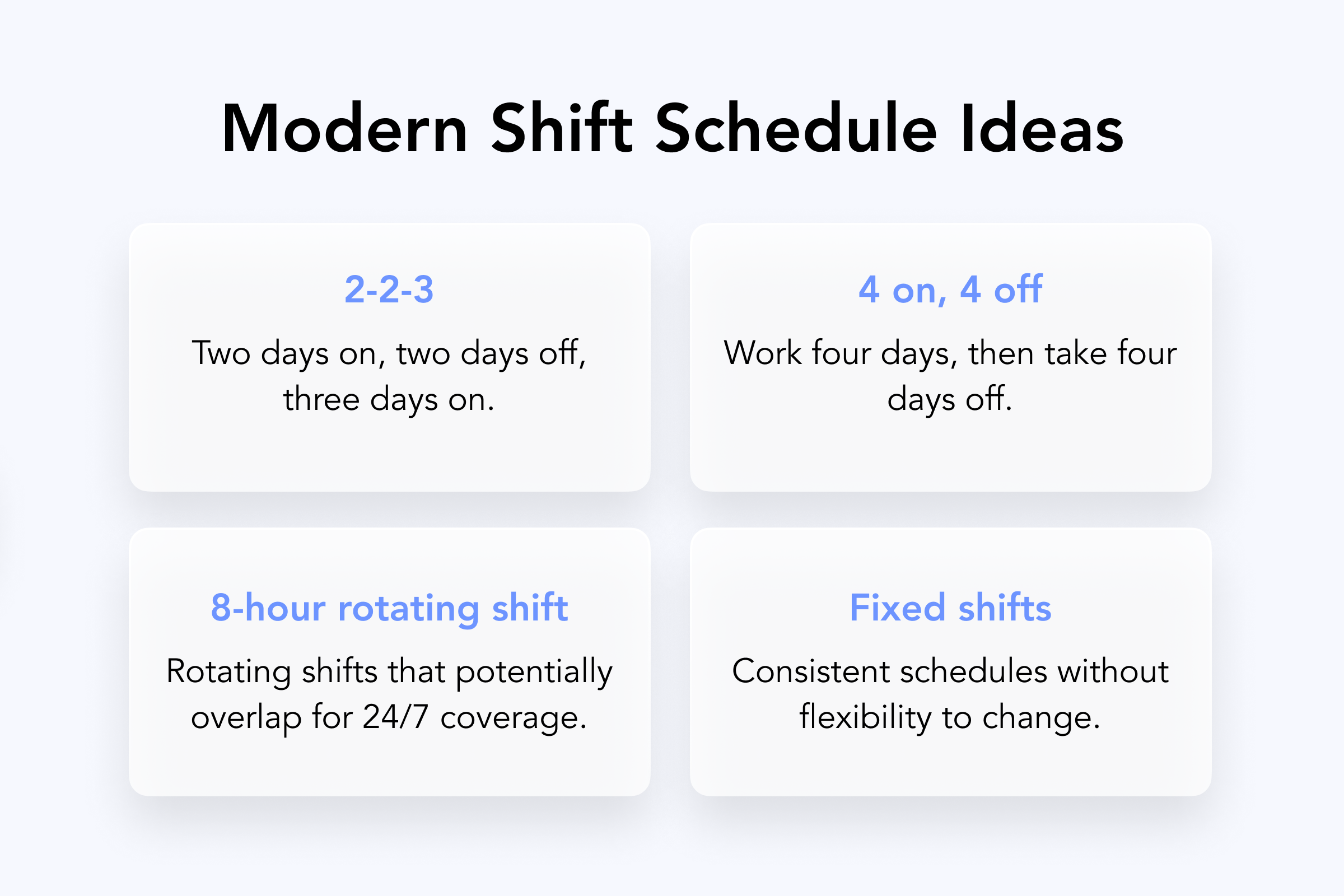 Modern Shift Schedule Ideas

2-2-3

Two days on, two days off, three days on.

4 on, 4 off

Work four days, then take four days off.

8-hour rotating shift

Rotating shifts that potentially overlap for 24/7 coverage.

Fixed shifts

Consistent schedules without flexibility to change.